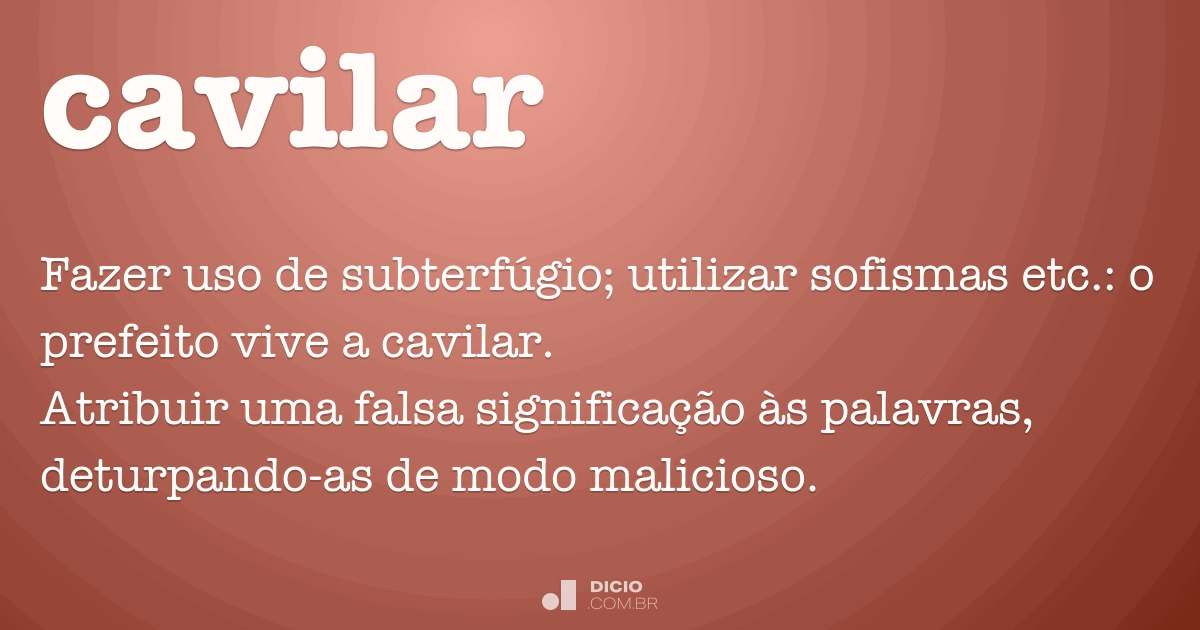 cavilar

Fazer uso de subterfúgio; utilizar sofismas etc.: o prefeito vive a cavilar.
Atribuir uma falsa significação às palavras, deturpando-as de modo malicioso.

DICIO
.COM.BR